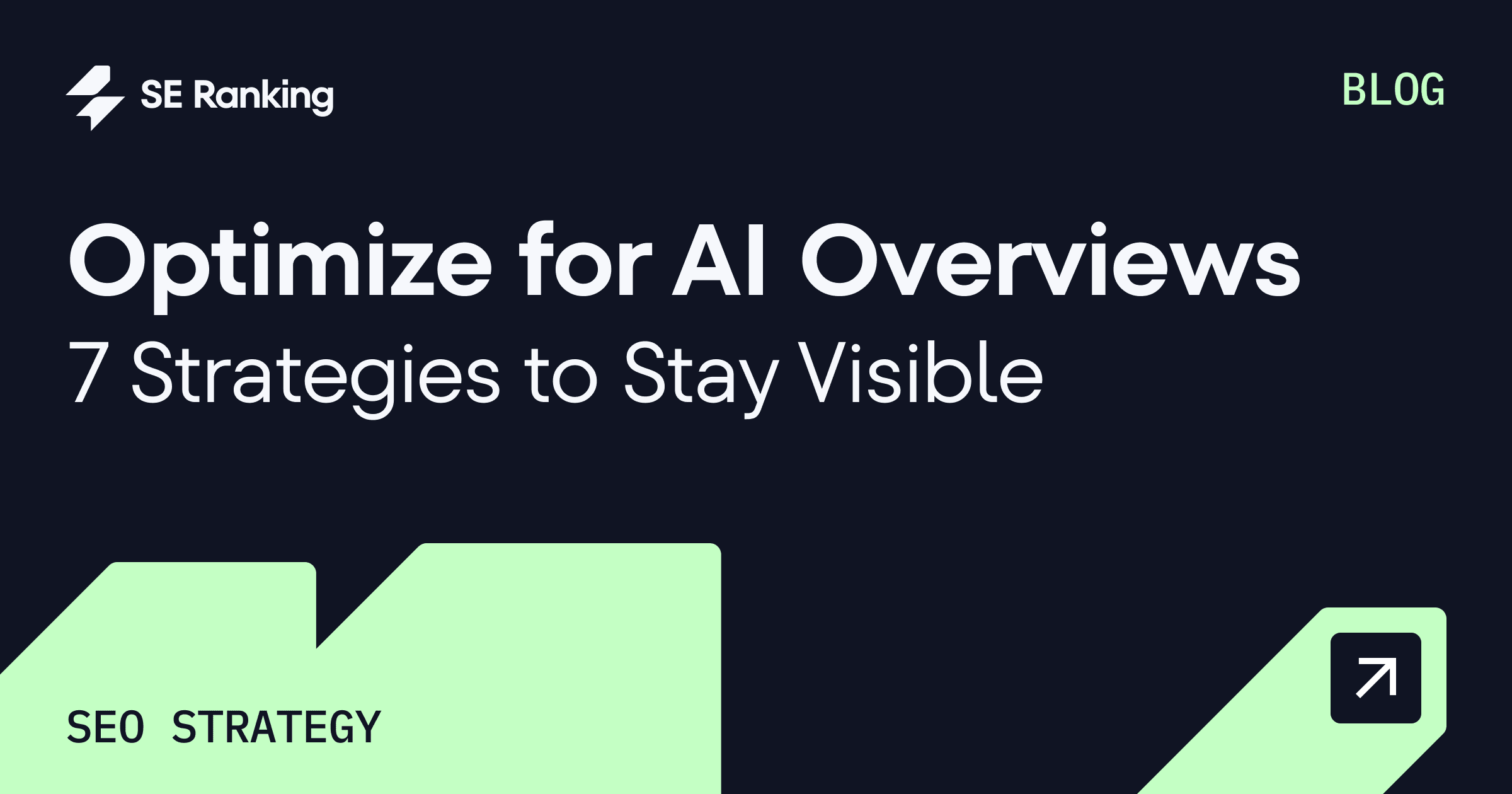 SE Ranking

BLOG

Optimize for AI Overviews
7 Strategies to Stay Visible

SEO STRATEGY